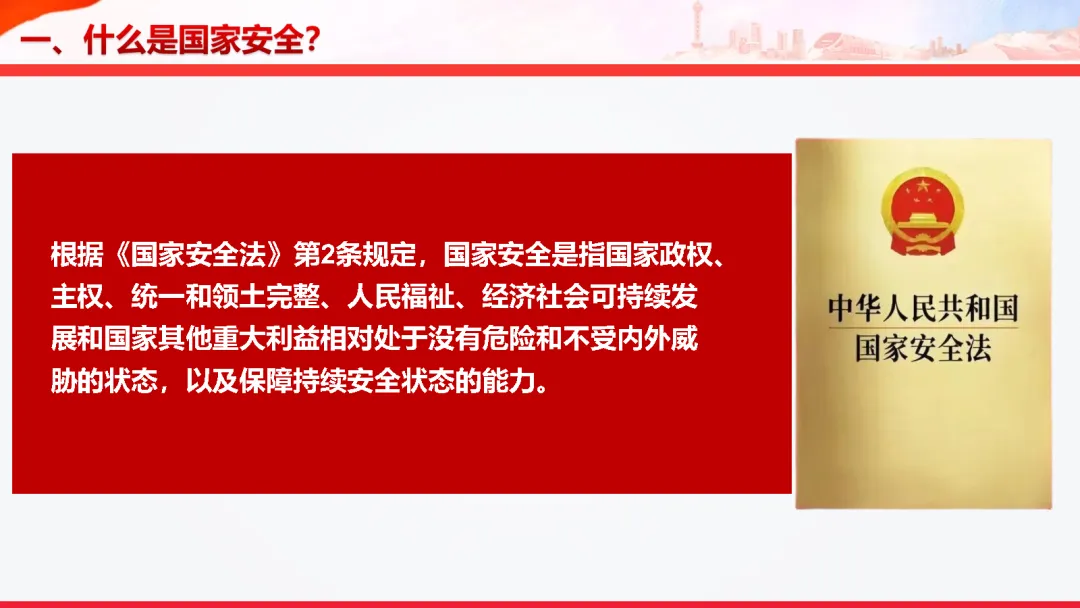 一、什么是国家安全?

根据《国家安全法》第2条规定，国家安全是指国家政权、主权、统一和领土完整、人民福祉、经济社会可持续发展和国家其他重大利益相对处于没有危险和不受内外威胁的状态，以及保障持续安全状态的能力。

中华人民共和国
国家安全法